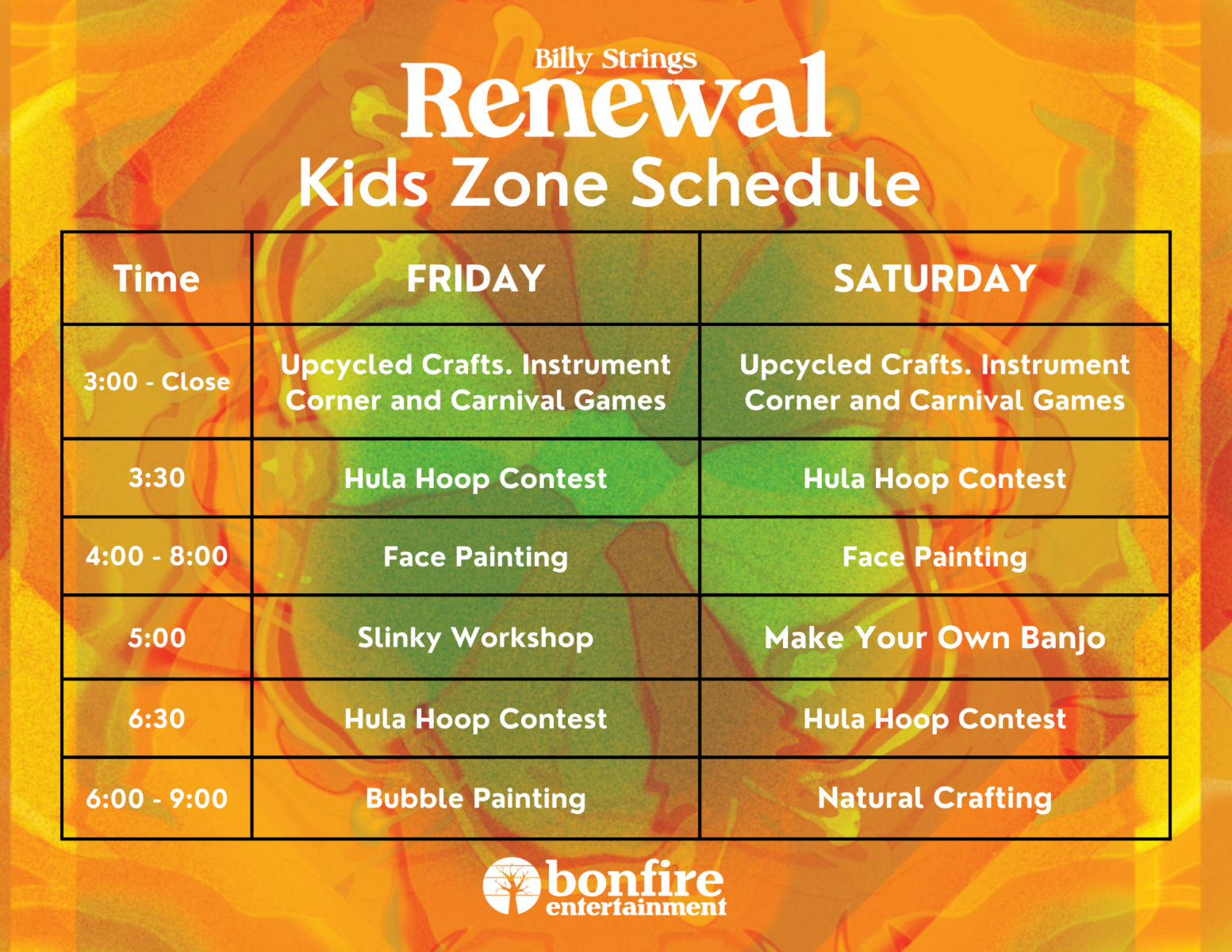 Billy Strings
Renewal
Kids Zone Schedule

| Time | FRIDAY | SATURDAY |
|---|---|---|
| 3:00 - Close | Upcycled Crafts. Instrument Corner and Carnival Games | Upcycled Crafts. Instrument Corner and Carnival Games |
| 3:30 | Hula Hoop Contest | Hula Hoop Contest |
| 4:00 - 8:00 | Face Painting | Face Painting |
| 5:00 | Slinky Workshop | Make Your Own Banjo |
| 6:30 | Hula Hoop Contest | Hula Hoop Contest |
| 6:00 - 9:00 | Bubble Painting | Natural Crafting |

bonfire entertainment